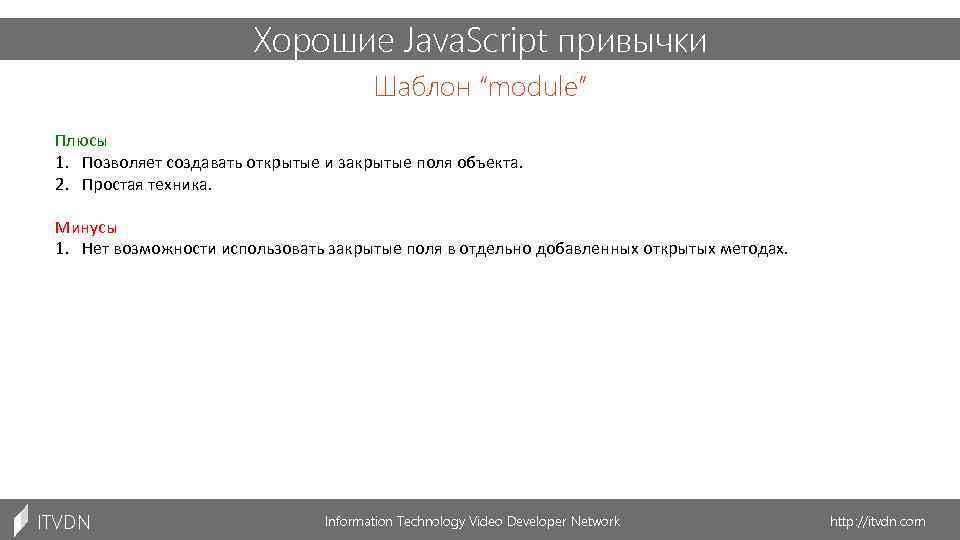 Хорошие JavaScript привычки

Шаблон “module”

Плюсы
1. Позволяет создавать открытые и закрытые поля объекта.
2. Простая техника.

Минусы
1. Нет возможности использовать закрытые поля в отдельно добавленных открытых методах.

ITVDN

Information Technology Video Developer Network

http://itvdn.com